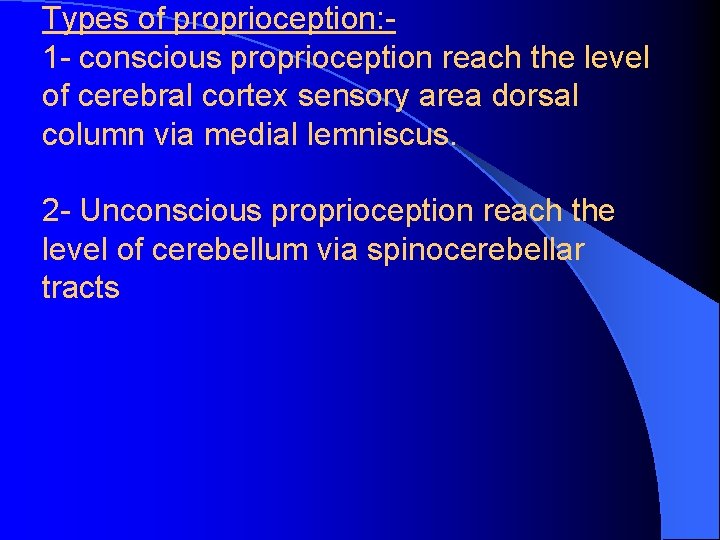 Types of proprioception:-
1- conscious proprioception reach the level of cerebral cortex sensory area dorsal column via medial lemniscus.

2- Unconscious proprioception reach the level of cerebellum via spinocerebellar tracts